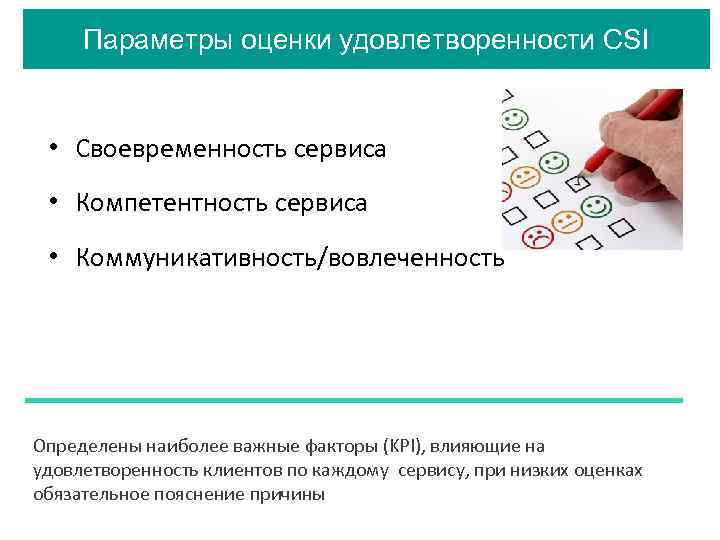 Параметры оценки удовлетворенности CSI

• Своевременность сервиса
• Компетентность сервиса
• Коммуникативность/вовлеченность

Определены наиболее важные факторы (KPI), влияющие на удовлетворенность клиентов по каждому сервису, при низких оценках обязательное пояснение причины